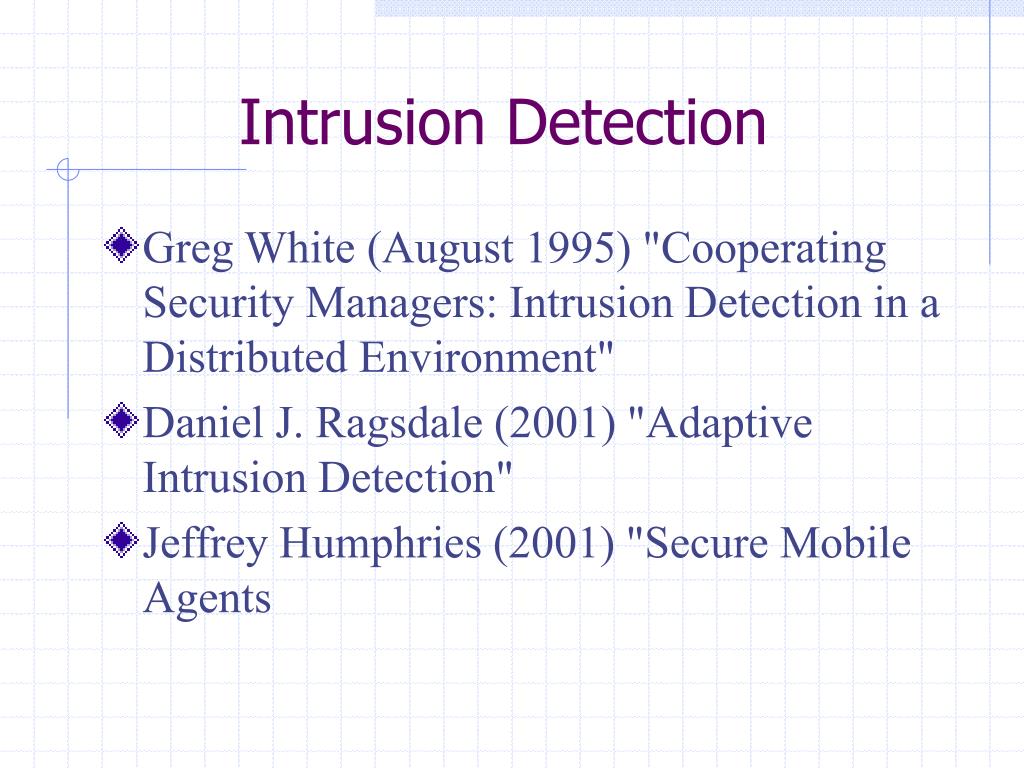 Intrusion Detection

Greg White (August 1995) "Cooperating Security Managers: Intrusion Detection in a Distributed Environment"

Daniel J. Ragsdale (2001) "Adaptive Intrusion Detection"

Jeffrey Humphries (2001) "Secure Mobile Agents